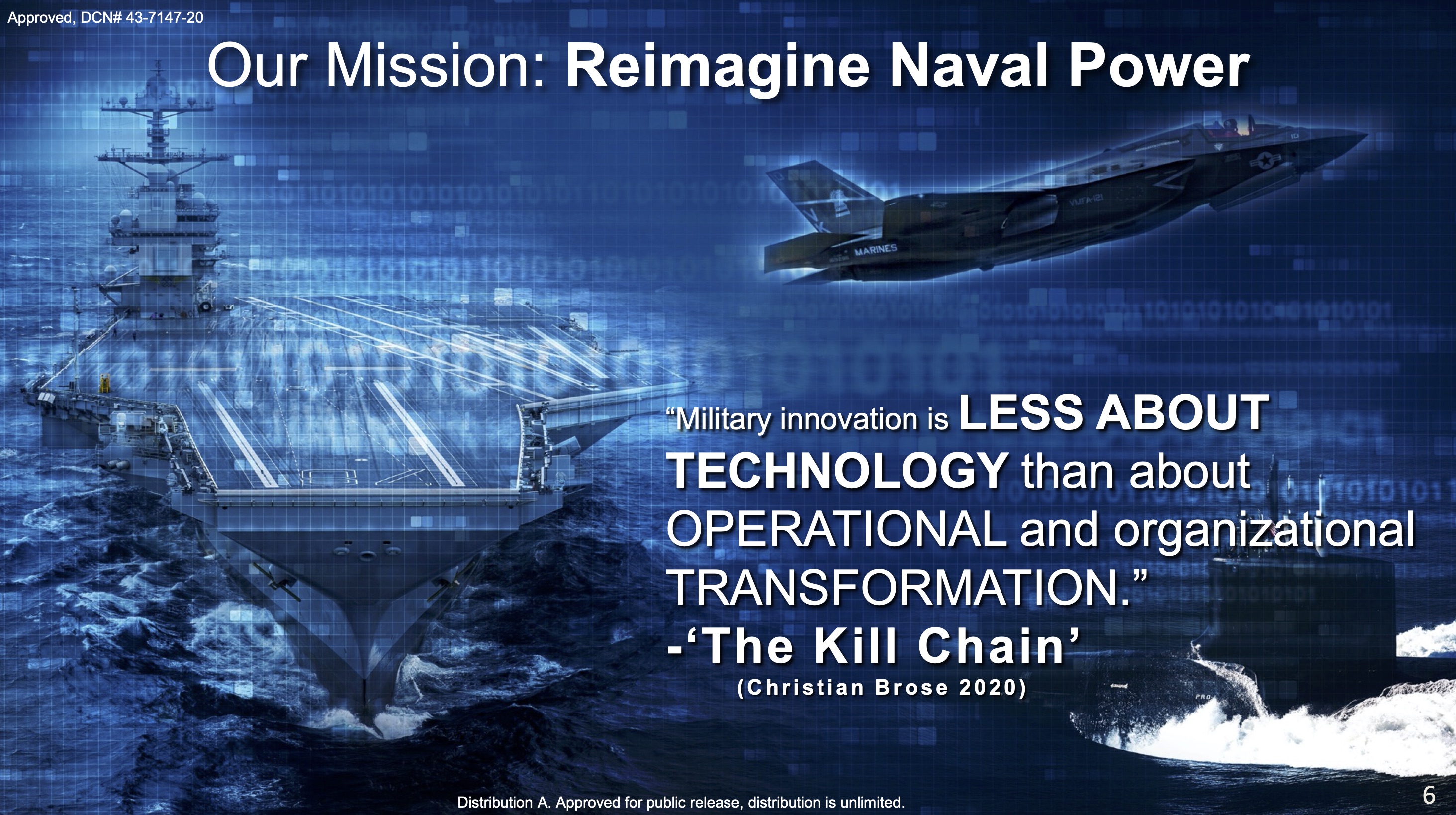 Approved, DCN# 43-7147-20

Our Mission: Reimagine Naval Power

MARINES

VMFA-121

“Military innovation is LESS ABOUT TECHNOLOGY than about OPERATIONAL and organizational TRANSFORMATION.”
-‘The Kill Chain’
(Christian Brose 2020)

Distribution A. Approved for public release, distribution is unlimited.

6